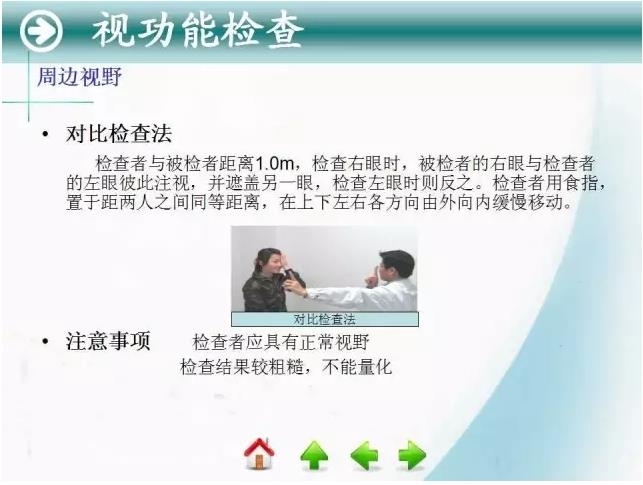 视功能检查

周边视野

• 对比检查法

检查者与被检者距离1.0m，检查右眼时，被检者的右眼与检查者的左眼彼此注视，并遮盖另一眼，检查左眼时则反之。检查者用食指，置于距两人之间同等距离，在上下左右各方向由外向内缓慢移动。

对比检查法

• 注意事项 检查者应具有正常视野
检查结果较粗糙，不能量化